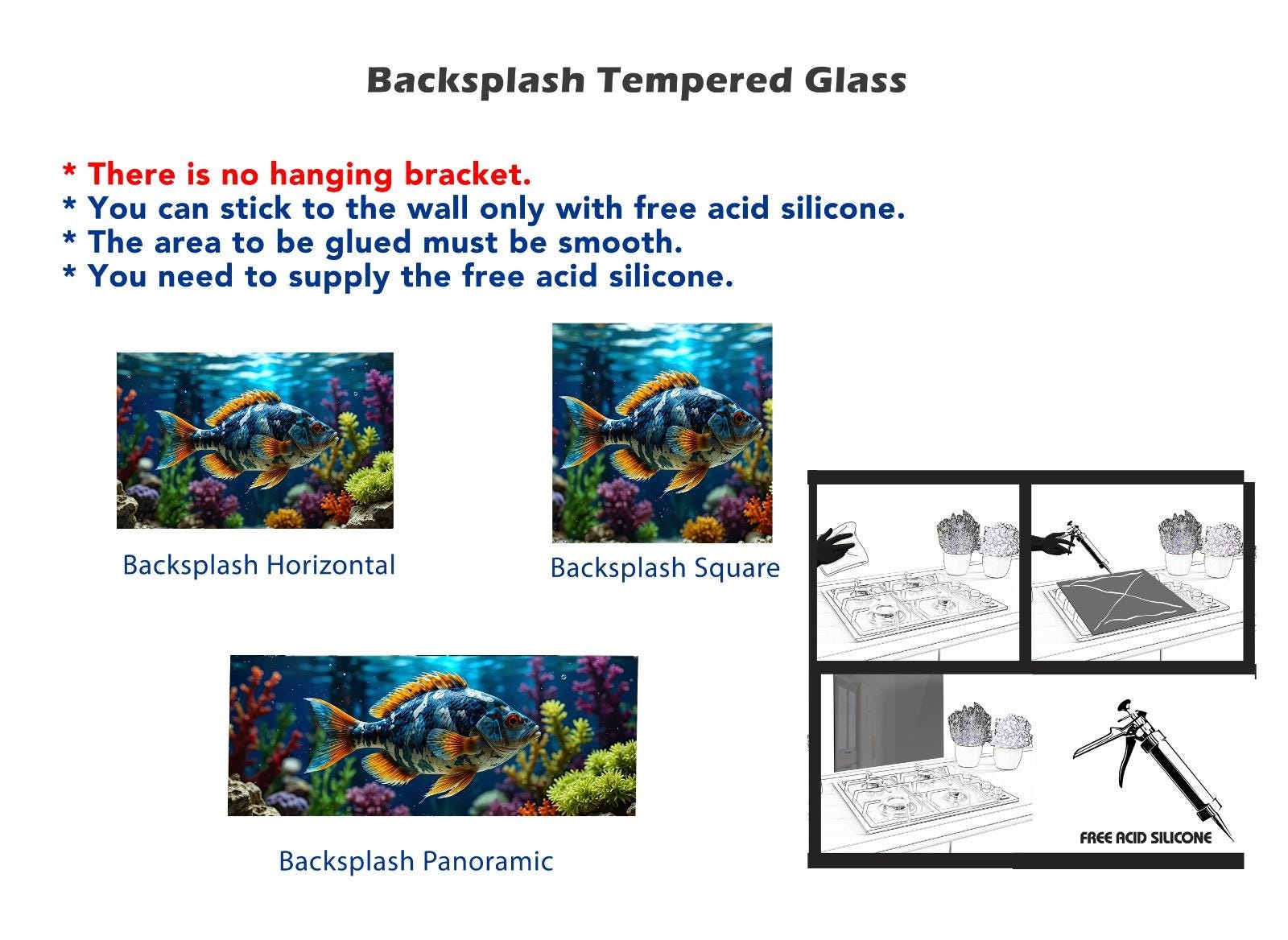 Backsplash Tempered Glass

* There is no hanging bracket.
* You can stick to the wall only with free acid silicone.
* The area to be glued must be smooth.
* You need to supply the free acid silicone.

Backsplash Horizontal

Backsplash Square

Backsplash Panoramic

FREE ACID SILICONE